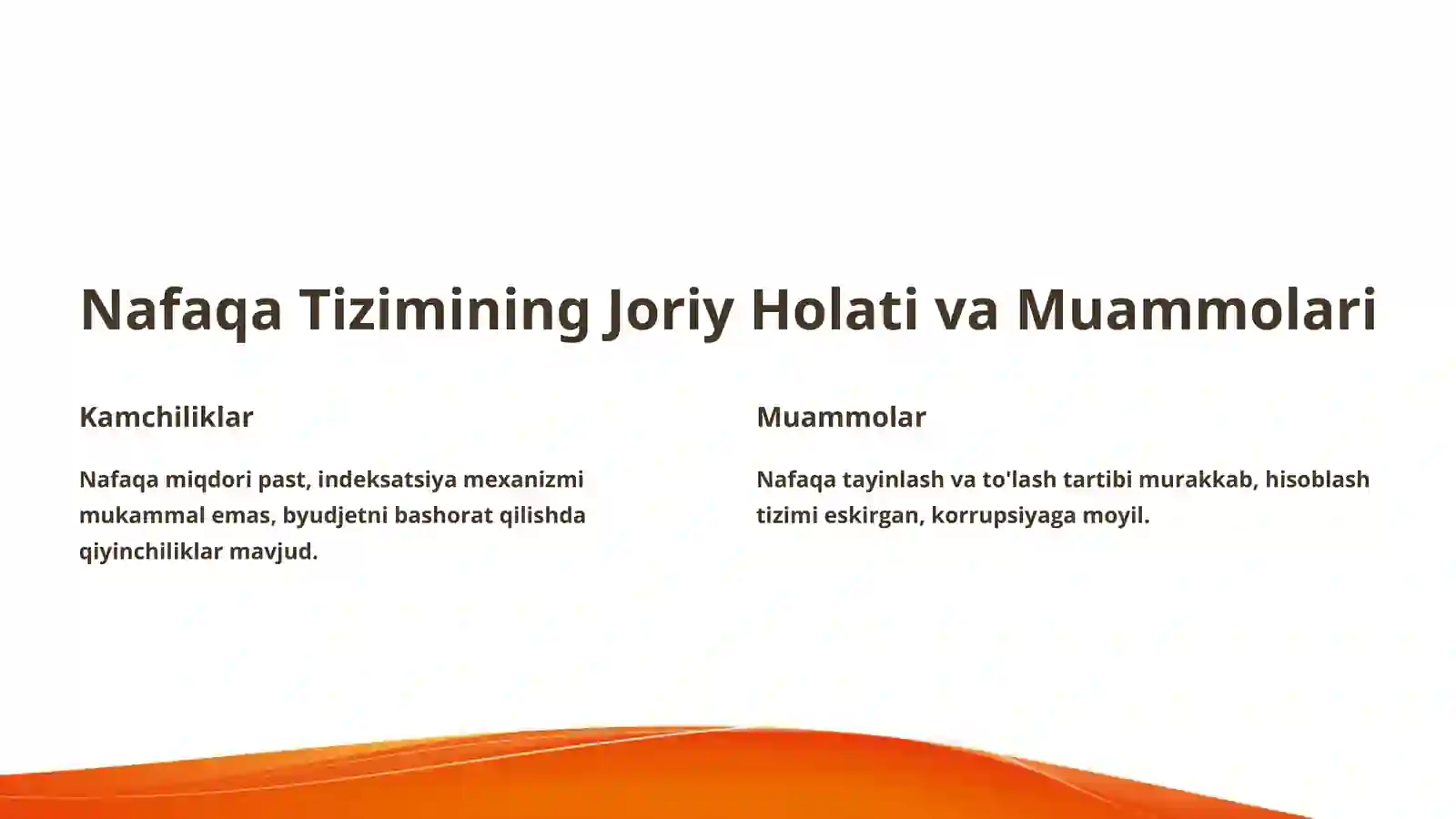 Nafaqa Tizimining Joriy Holati va Muammolari

Kamchiliklar

Nafaqa miqdori past, indeksatsiya mexanizmi mukammal emas, byudjetni bashorat qilishda qiyinchiliklar mavjud.

Muammolar

Nafaqa tayinlash va to'lash tartibi murakkab, hisoblash tizimi eskirgan, korrupsiyaga moyil.